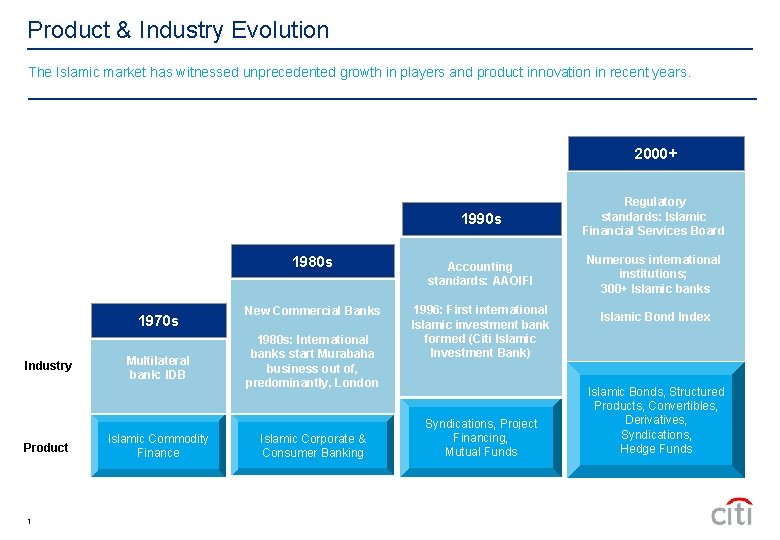 Product & Industry Evolution

The Islamic market has witnessed unprecedented growth in players and product innovation in recent years.

Industry

Product

1970s

Multilateral bank: IDB

Islamic Commodity Finance

1980s

New Commercial Banks

1980s: International banks start Murabaha business out of, predominantly, London

Islamic Corporate & Consumer Banking

1990s

Accounting standards: AAOIFI

1996: First international Islamic investment bank formed (Citi Islamic Investment Bank)

Syndications, Project Financing, Mutual Funds

2000+

Regulatory standards: Islamic Financial Services Board

Numerous international institutions; 300+ Islamic banks

Islamic Bond Index

Islamic Bonds, Structured Products, Convertibles, Derivatives, Syndications, Hedge Funds

1

citi